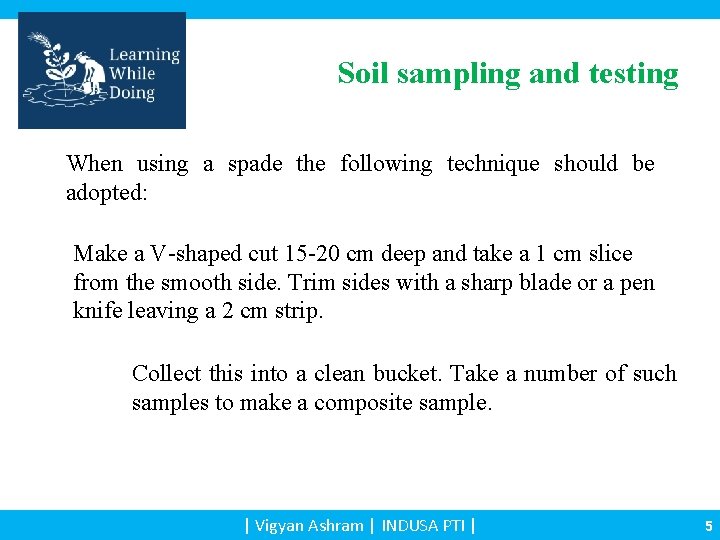 Learning While Doing

Soil sampling and testing

When using a spade the following technique should be adopted:

Make a V-shaped cut 15-20 cm deep and take a 1 cm slice from the smooth side. Trim sides with a sharp blade or a pen knife leaving a 2 cm strip.

Collect this into a clean bucket. Take a number of such samples to make a composite sample.

| Vigyan Ashram | INDUSA PTI |

5